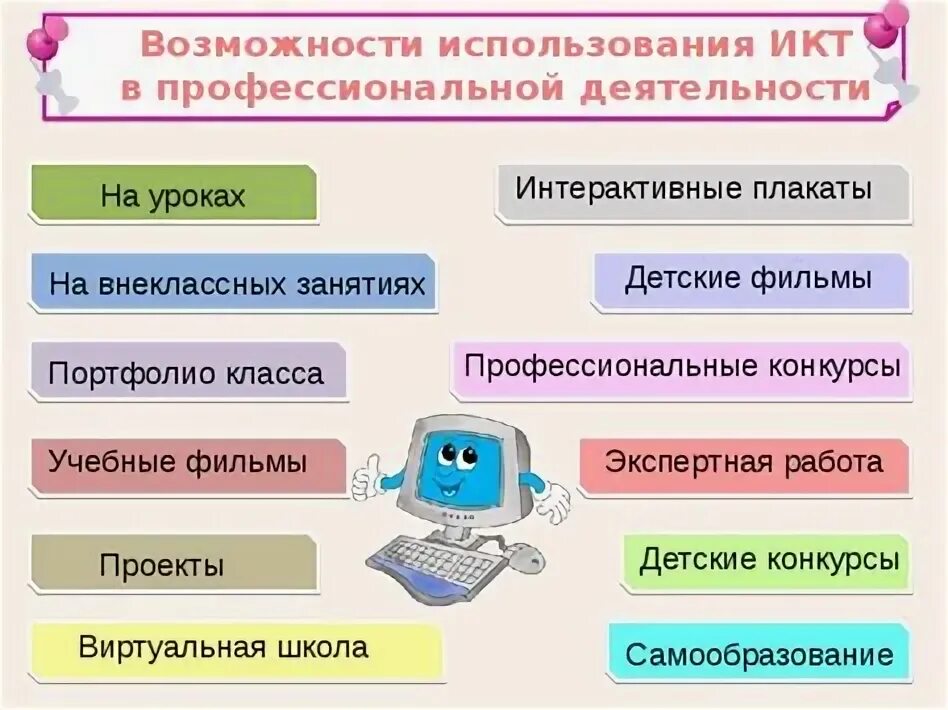 Возможности использования ИКТ в профессиональной деятельности

На уроках

На внеклассных занятиях

Портфолио класса

Учебные фильмы

Проекты

Виртуальная школа

Интерактивные плакаты

Детские фильмы

Профессиональные конкурсы

Экспертная работа

Детские конкурсы

Самообразование